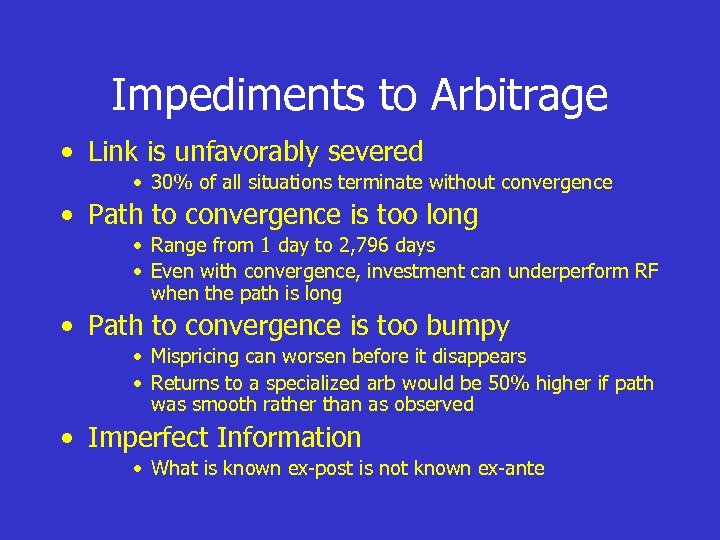 Impediments to Arbitrage

• Link is unfavorably severed
  • 30% of all situations terminate without convergence
• Path to convergence is too long
  • Range from 1 day to 2,796 days
  • Even with convergence, investment can underperform RF when the path is long
• Path to convergence is too bumpy
  • Mispricing can worsen before it disappears
  • Returns to a specialized arb would be 50% higher if path was smooth rather than as observed
• Imperfect Information
  • What is known ex-post is not known ex-ante